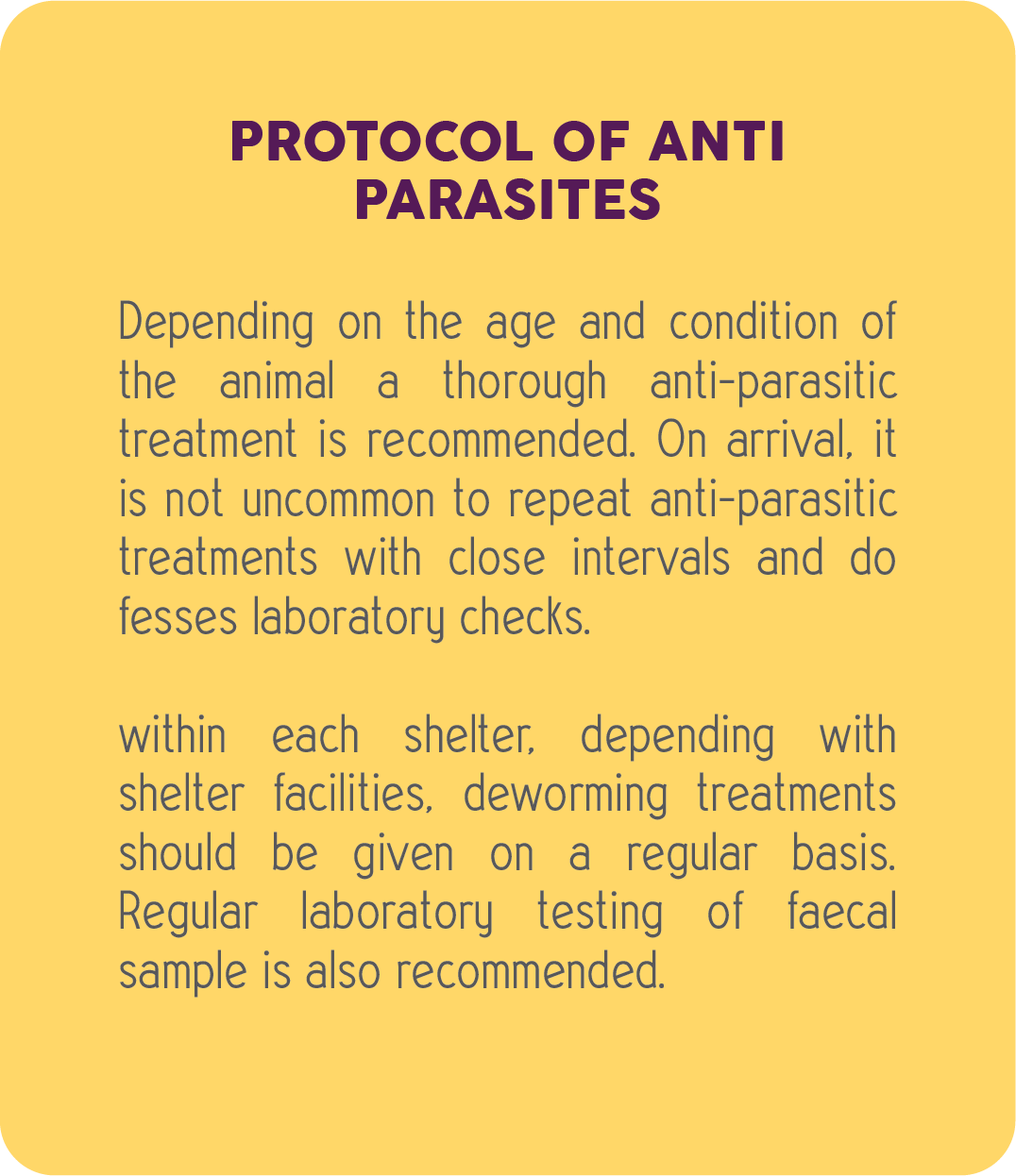 PROTOCOL OF ANTI PARASITES

Depending on the age and condition of the animal a thorough anti-parasitic treatment is recommended. On arrival, it is not uncommon to repeat anti-parasitic treatments with close intervals and do fesses laboratory checks.

within each shelter, depending with shelter facilities, deworming treatments should be given on a regular basis. Regular laboratory testing of faecal sample is also recommended.